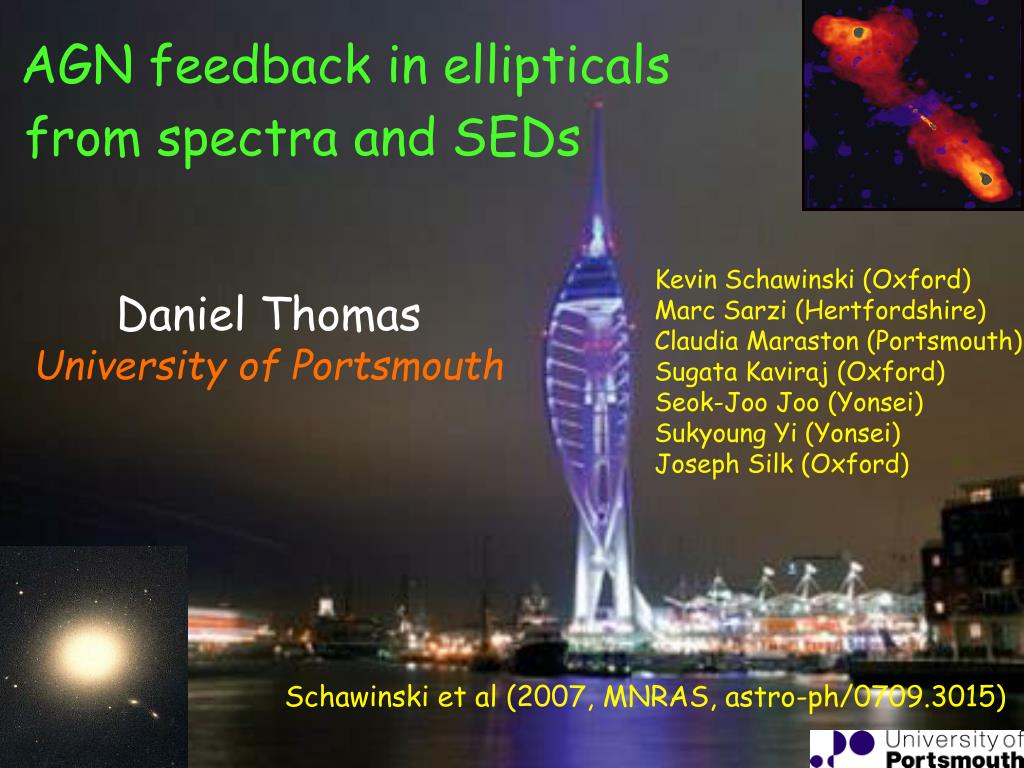 AGN feedback in ellipticals from spectra and SEDs

Daniel Thomas
University of Portsmouth

Kevin Schawinski (Oxford)
Marc Sarzi (Hertfordshire)
Claudia Maraston (Portsmouth)
Sugata Kaviraj (Oxford)
Seok-Joo Joo (Yonsei)
Sukyoung Yi (Yonsei)
Joseph Silk (Oxford)

Schawinski et al (2007, MNRAS, astro-ph/0709.3015)

University of Portsmouth